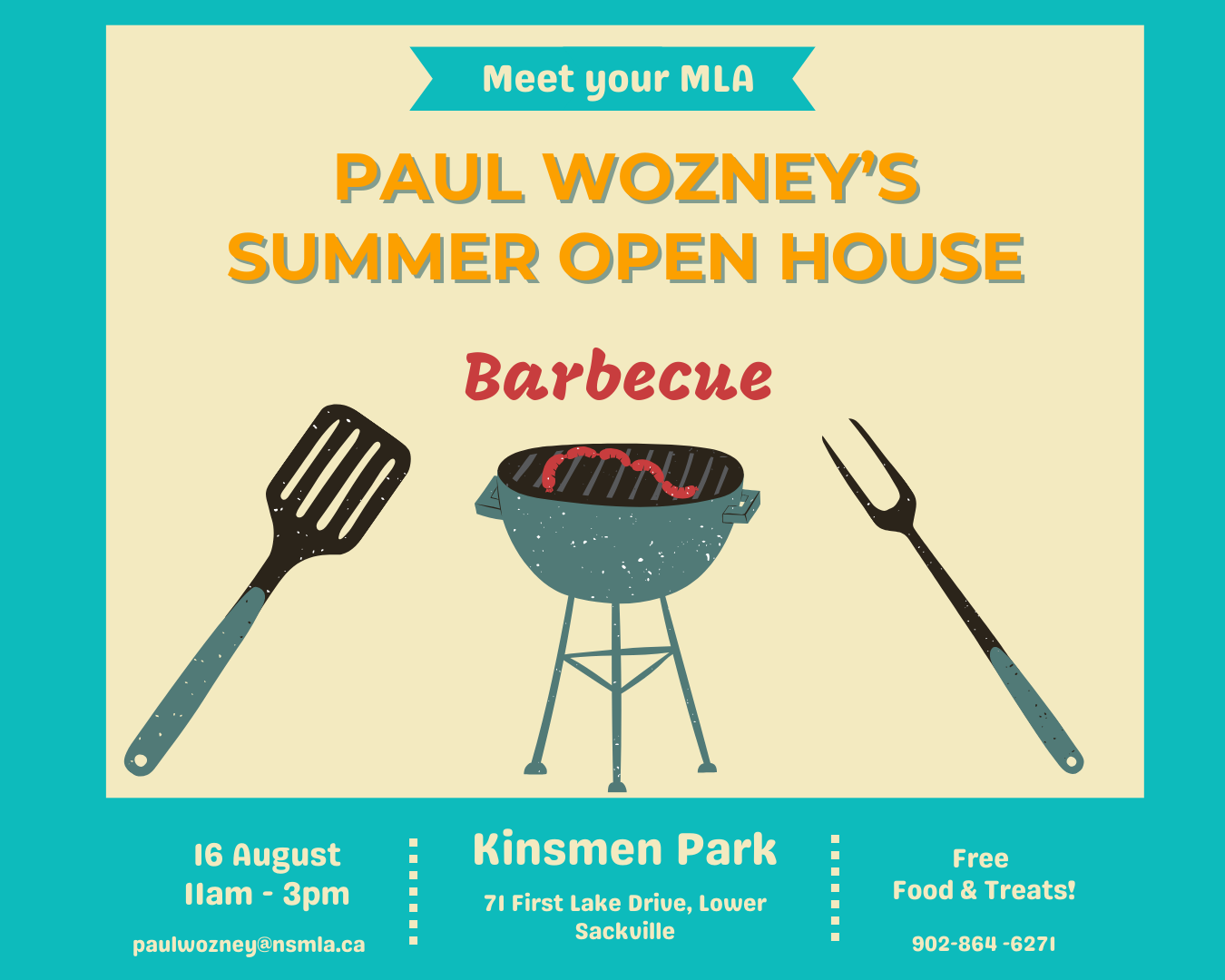 Meet your MLA

PAUL WOZNEY'S SUMMER OPEN HOUSE

Barbecue

16 August
11am - 3pm

paulwozney@nsmla.ca

Kinsmen Park

71 First Lake Drive, Lower Sackville

Free
Food & Treats!

902-864 -6271